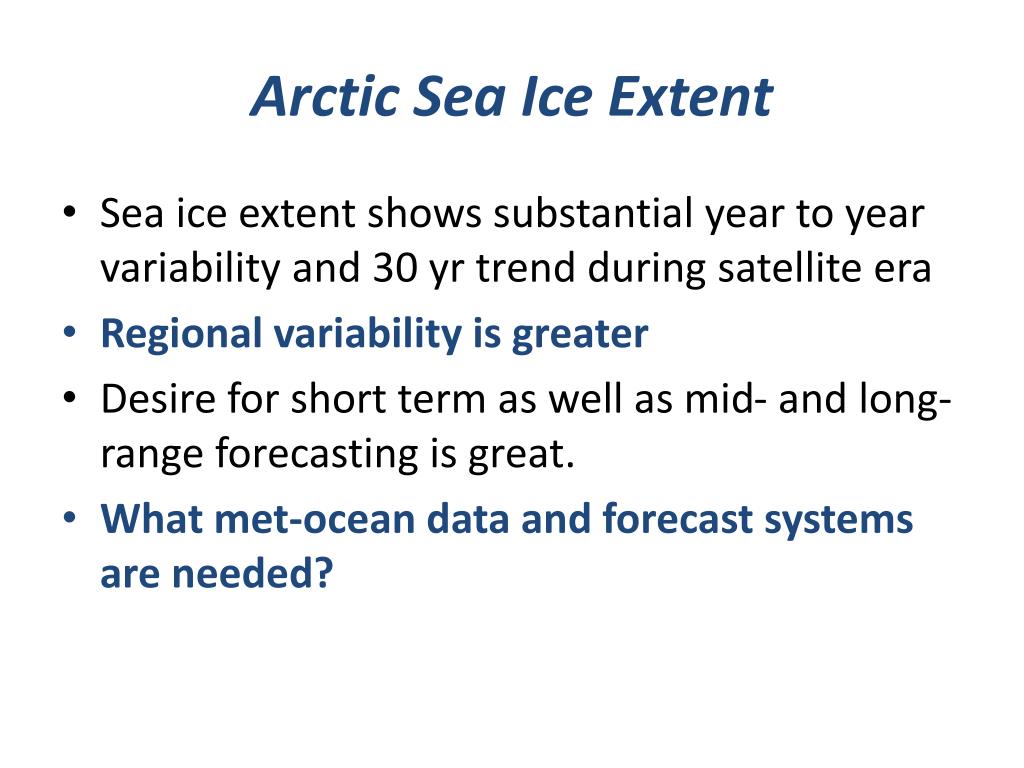 Arctic Sea Ice Extent

• Sea ice extent shows substantial year to year variability and 30 yr trend during satellite era
• Regional variability is greater
• Desire for short term as well as mid- and long-range forecasting is great.
• What met-ocean data and forecast systems are needed?